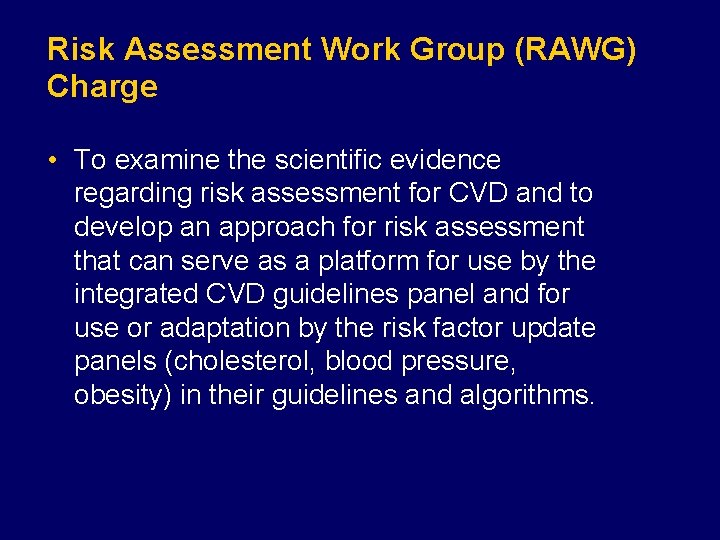 Risk Assessment Work Group (RAWG) Charge

• To examine the scientific evidence regarding risk assessment for CVD and to develop an approach for risk assessment that can serve as a platform for use by the integrated CVD guidelines panel and for use or adaptation by the risk factor update panels (cholesterol, blood pressure, obesity) in their guidelines and algorithms.